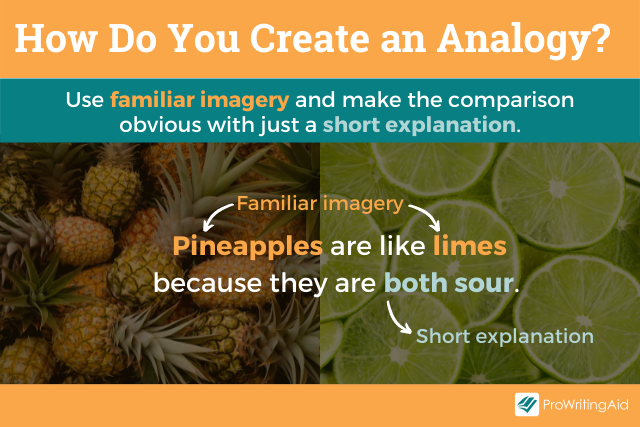 How Do You Create an Analogy?

Use familiar imagery and make the comparison obvious with just a short explanation.

Familiar imagery

Pineapples are like limes because they are both sour.

Short explanation

ProWritingAid